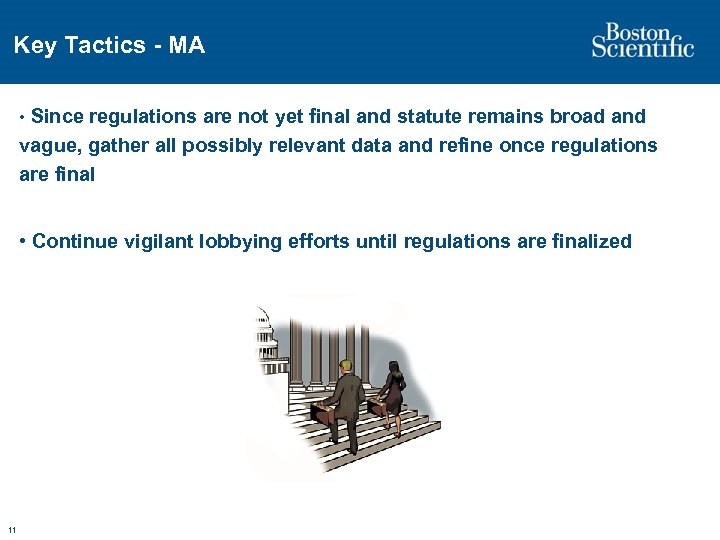 Key Tactics - MA

Boston Scientific

• Since regulations are not yet final and statute remains broad and vague, gather all possibly relevant data and refine once regulations are final

• Continue vigilant lobbying efforts until regulations are finalized

11